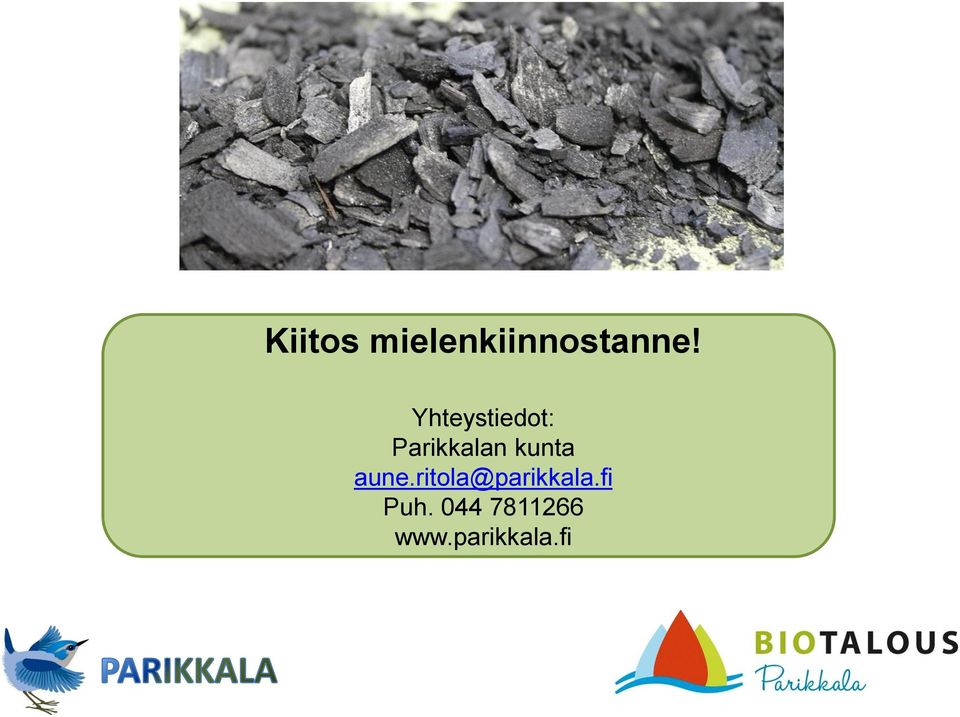 Kiitos mielenkiinnostanne!

Yhteystiedot:
Parikkalan kunta
aune.ritola@parikkala.fi
Puh. 044 7811266
www.parikkala.fi

PARIKKALA

BIOTALOUS
Parikkala